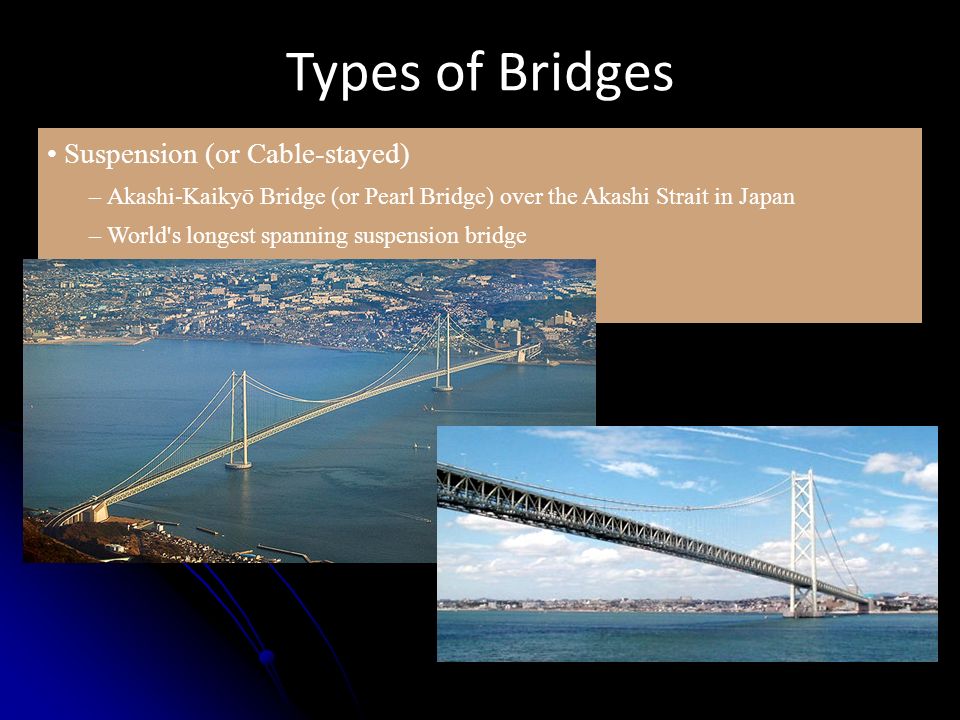 Types of Bridges

• Suspension (or Cable-stayed)

– Akashi-Kaikyō Bridge (or Pearl Bridge) over the Akashi Strait in Japan

– World's longest spanning suspension bridge